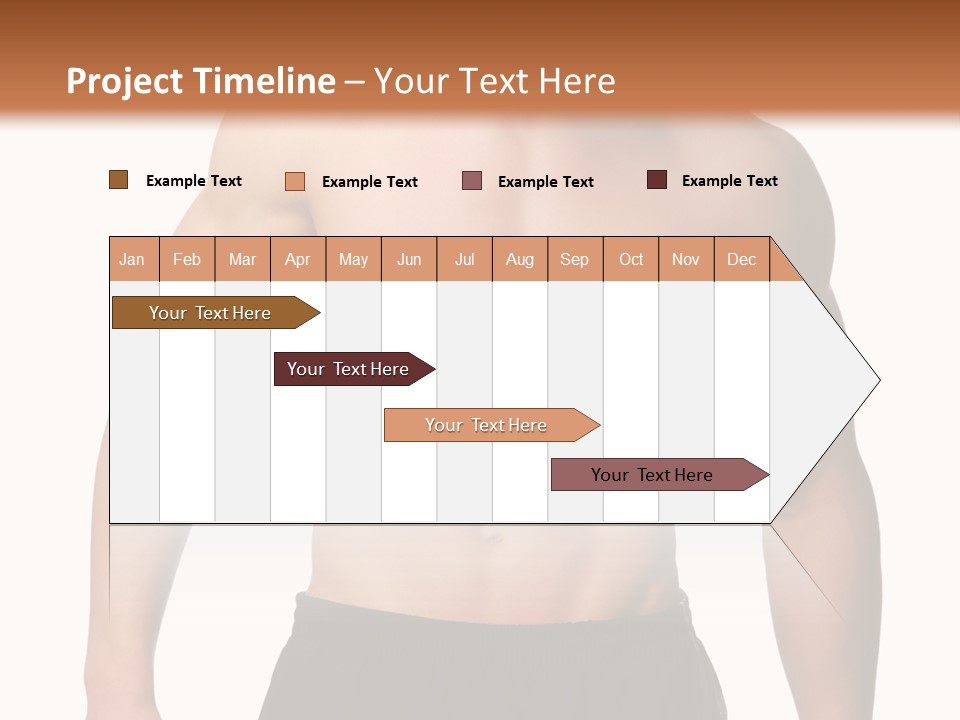 Project Timeline – Your Text Here

Example Text Example Text Example Text Example Text

| Jan | Feb | Mar | Apr | May | Jun | Jul | Aug | Sep | Oct | Nov | Dec |
|---|---|---|---|---|---|---|---|---|---|---|---|

Your Text Here

Your Text Here

Your Text Here

Your Text Here